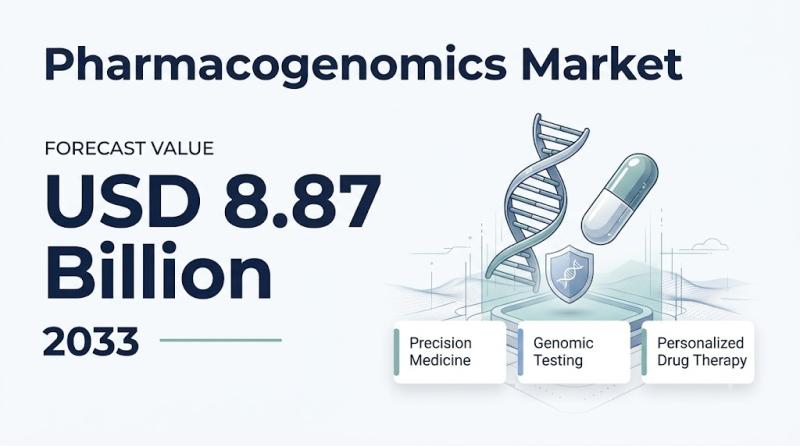 Pharmacogenomics Market

FORECAST VALUE

USD 8.87 Billion

2033

Precision Medicine

Genomic Testing

Personalized Drug Therapy